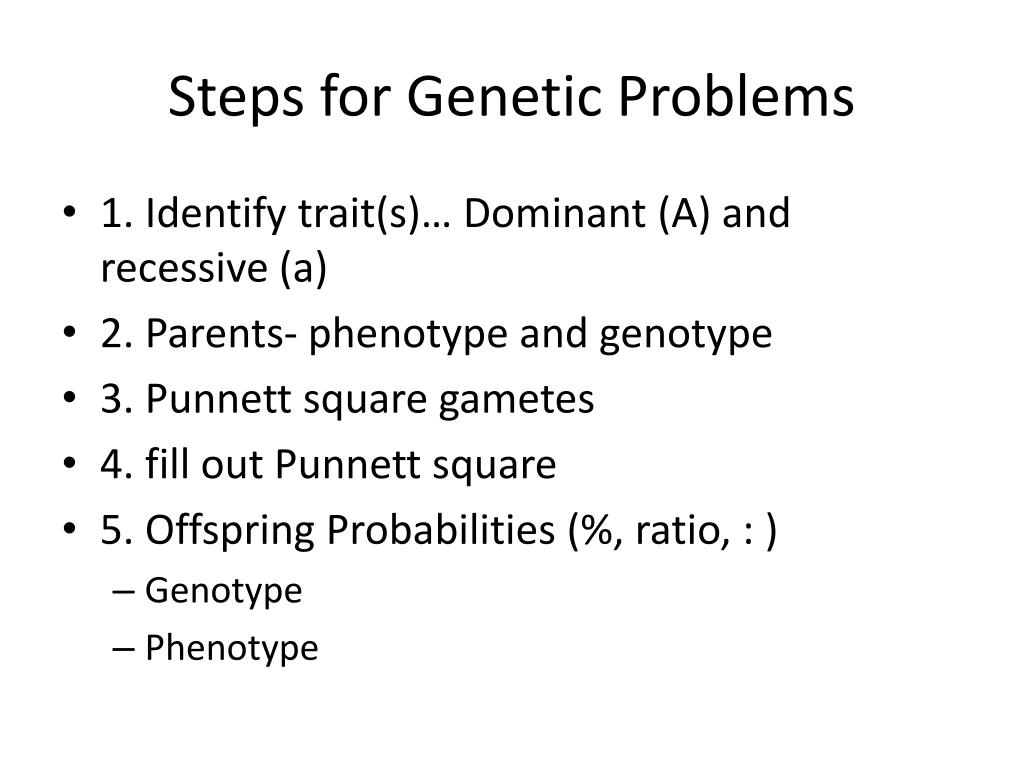 Steps for Genetic Problems

• 1. Identify trait(s)… Dominant (A) and recessive (a)
• 2. Parents- phenotype and genotype
• 3. Punnett square gametes
• 4. fill out Punnett square
• 5. Offspring Probabilities (%, ratio, : )
– Genotype
– Phenotype